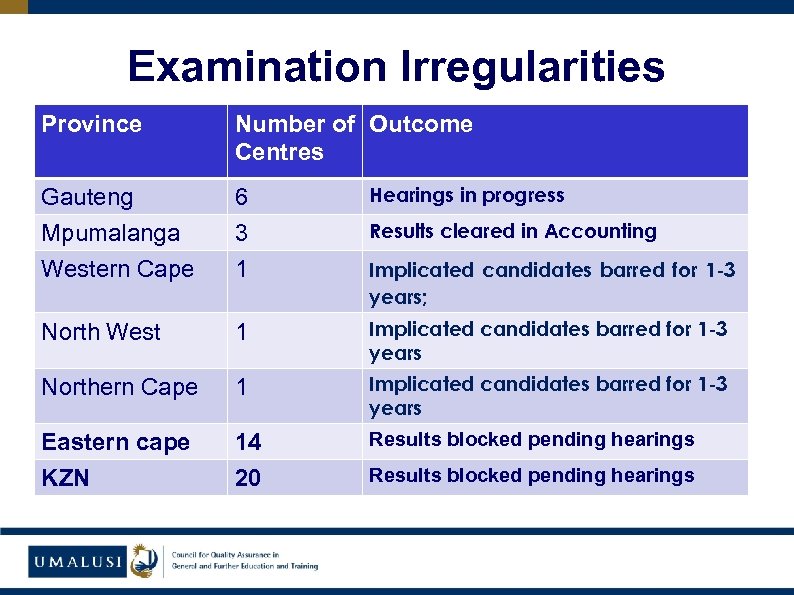 Examination Irregularities

| Province | Number of Centres | Outcome |
|---|---|---|
| Gauteng | 6 | Hearings in progress |
| Mpumalanga | 3 | Results cleared in Accounting |
| Western Cape | 1 | Implicated candidates barred for 1-3 years; |
| North West | 1 | Implicated candidates barred for 1-3 years |
| Northern Cape | 1 | Implicated candidates barred for 1-3 years |
| Eastern cape | 14 | Results blocked pending hearings |
| KZN | 20 | Results blocked pending hearings |

UMALUSI
Council for Quality Assurance in General and Further Education and Training